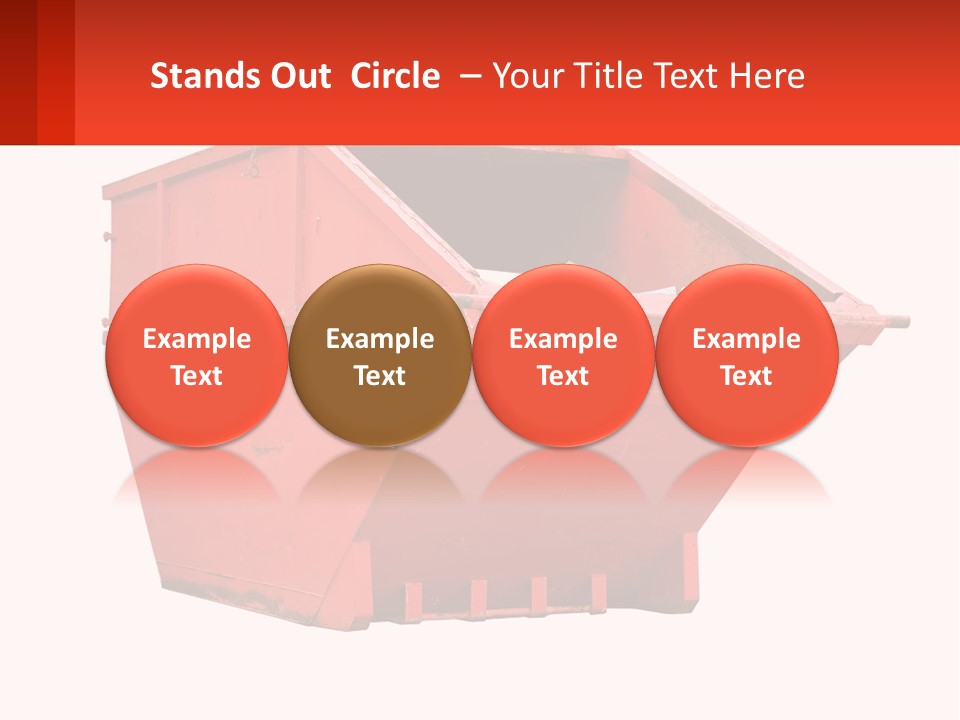 Stands Out Circle – Your Title Text Here

Example Text

Example Text

Example Text

Example Text